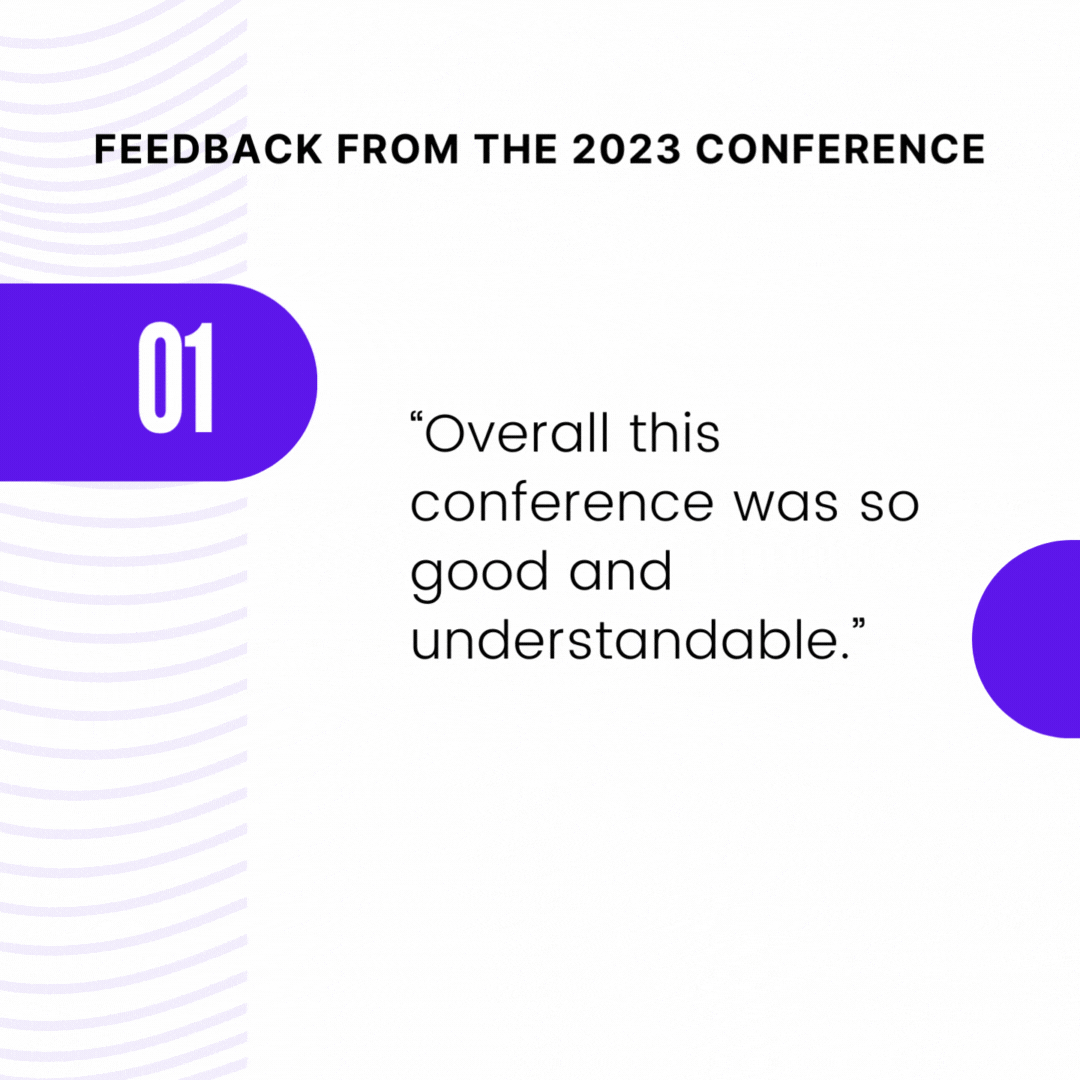 FEEDBACK FROM THE 2023 CONFERENCE

01

“Overall this conference was so good and understandable.”